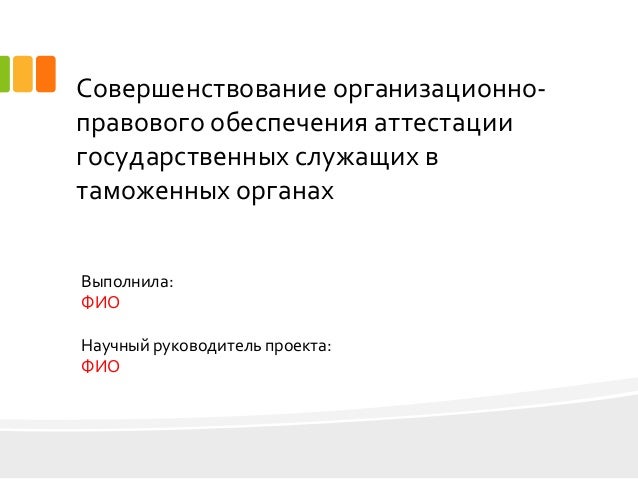 Совершенствование организационно-правового обеспечения аттестации государственных служащих в таможенных органах

Выполнила:
ФИО

Научный руководитель проекта:
ФИО